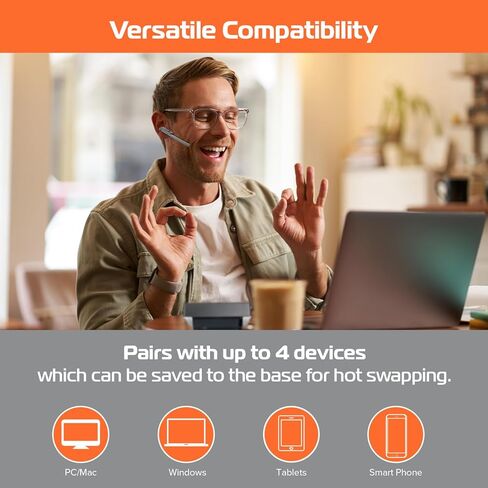 Versatile Compatibility

Pairs with up to 4 devices
which can be saved to the base for hot swapping.

PC/Mac

Windows

Tablets

Smart Phone